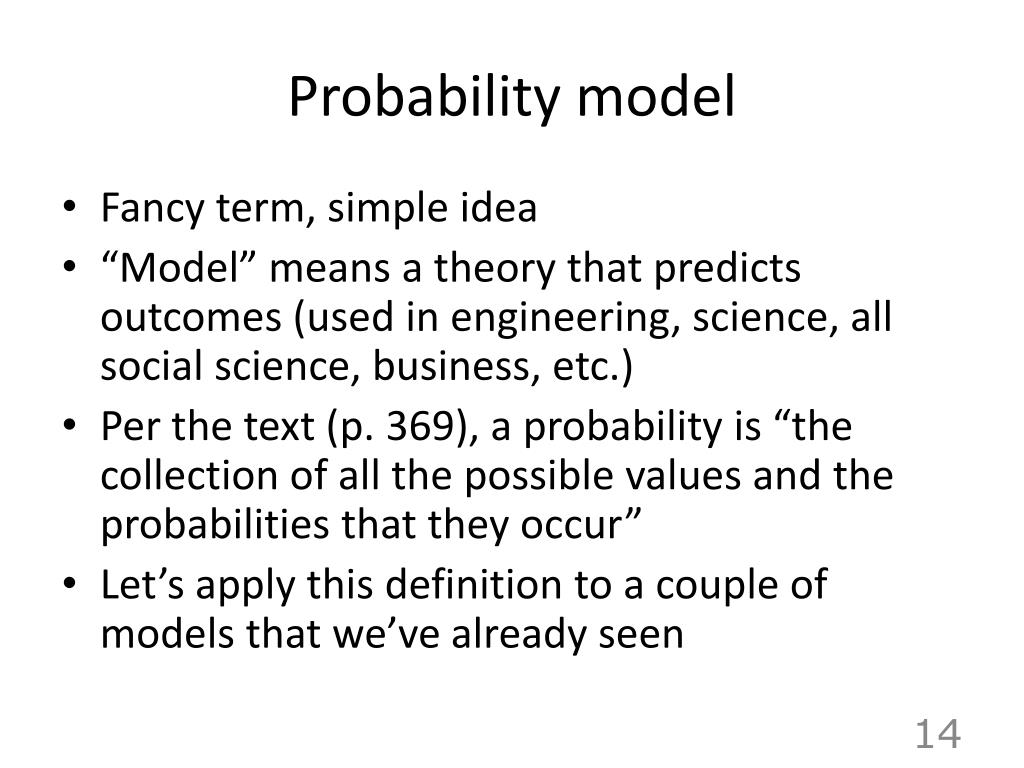 Probability model

• Fancy term, simple idea
• “Model” means a theory that predicts outcomes (used in engineering, science, all social science, business, etc.)
• Per the text (p. 369), a probability is “the collection of all the possible values and the probabilities that they occur”
• Let’s apply this definition to a couple of models that we’ve already seen

14